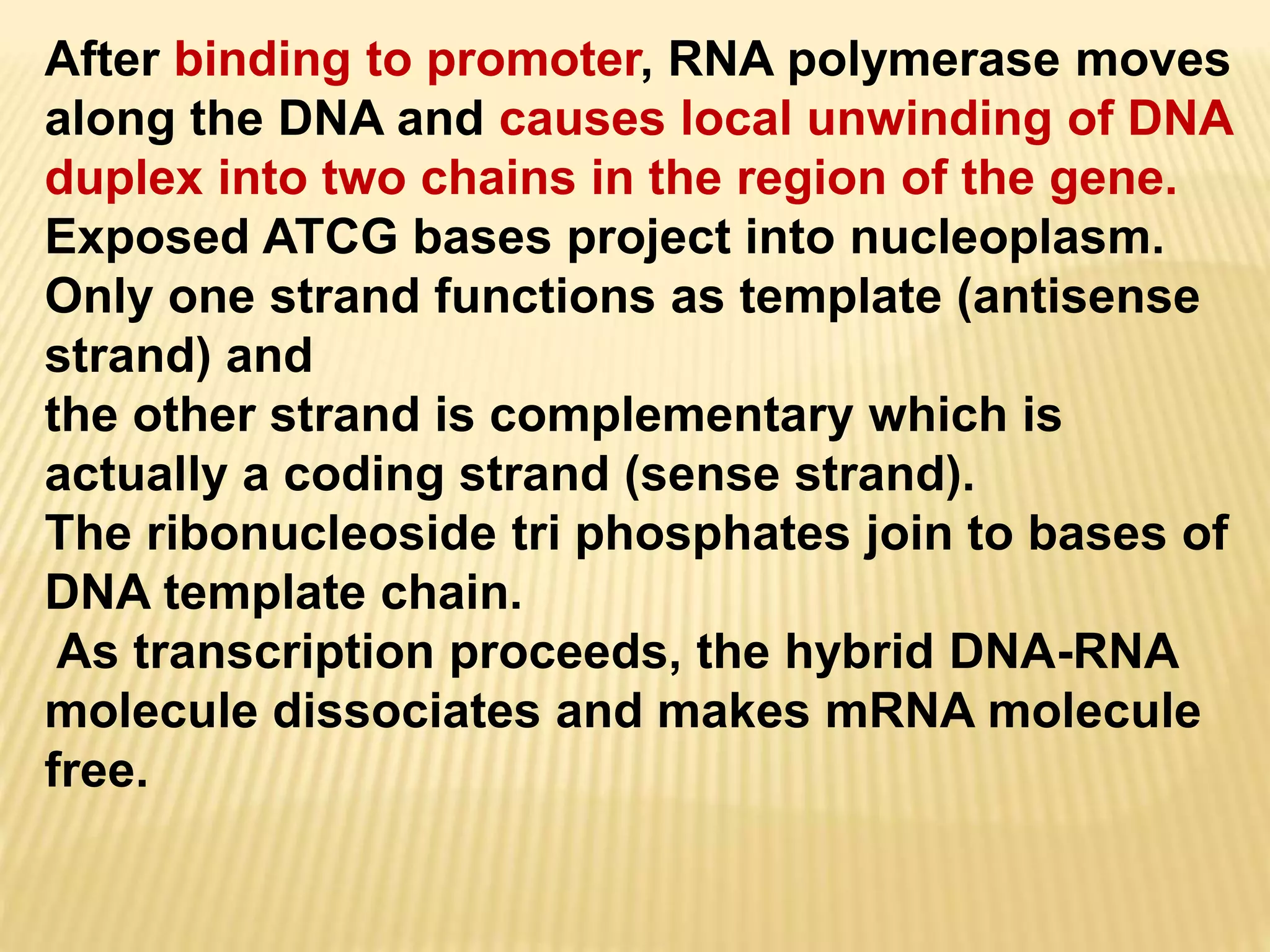 After binding to promoter, RNA polymerase moves along the DNA and causes local unwinding of DNA duplex into two chains in the region of the gene.
Exposed ATCG bases project into nucleoplasm.
Only one strand functions as template (antisense strand) and
the other strand is complementary which is actually a coding strand (sense strand).
The ribonucleoside tri phosphates join to bases of DNA template chain.
As transcription proceeds, the hybrid DNA-RNA molecule dissociates and makes mRNA molecule free.